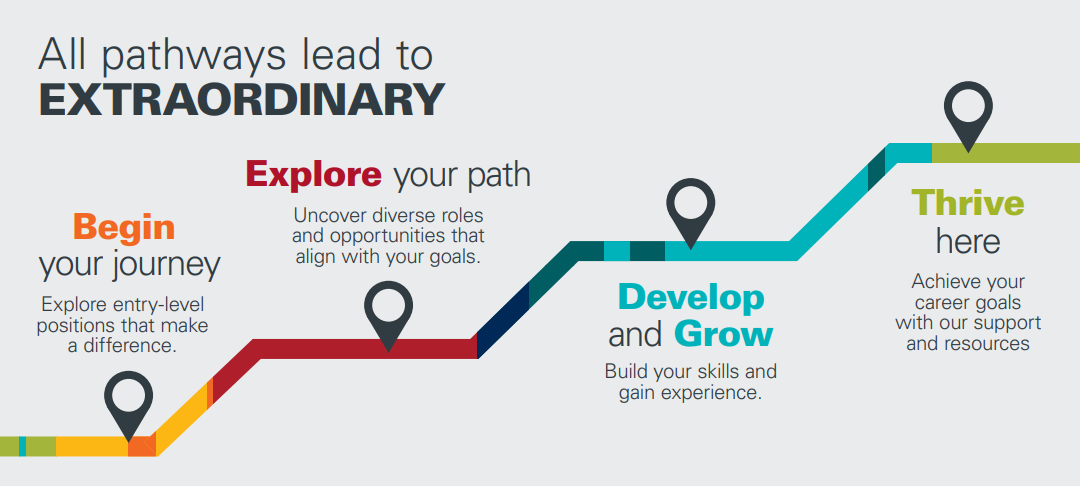 All pathways lead to
EXTRAORDINARY

Begin
your journey

Explore entry-level positions that make a difference.

Explore your path

Uncover diverse roles and opportunities that align with your goals.

Develop
and Grow

Build your skills and gain experience.

Thrive
here

Achieve your career goals with our support and resources